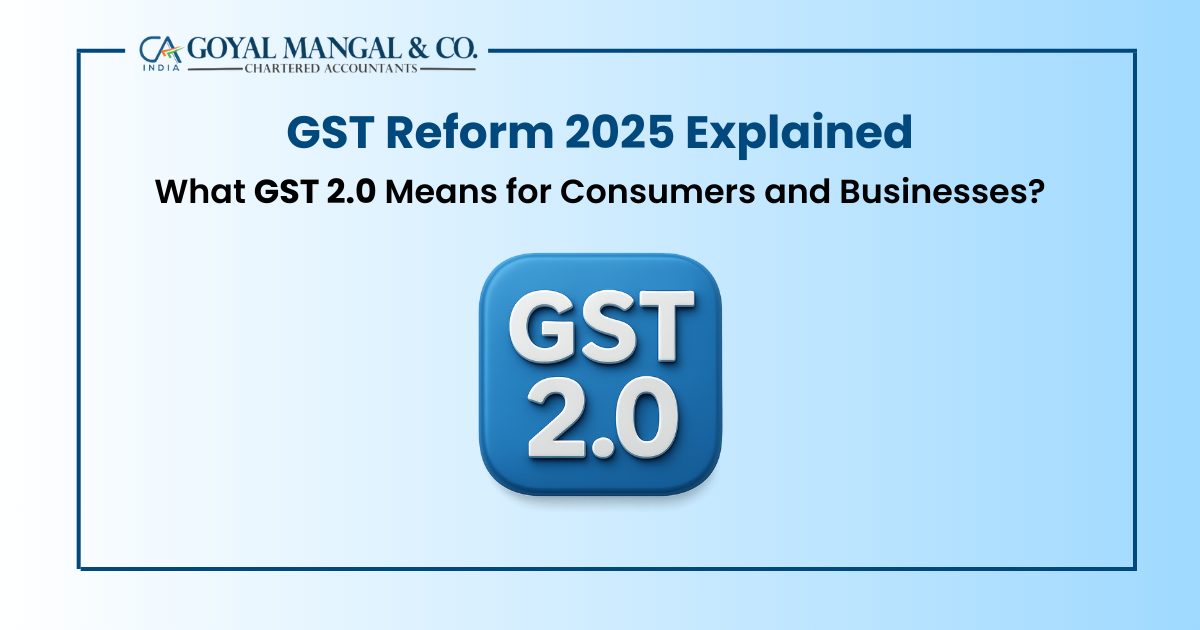 CA INDIA GOYAL MANGAL & CO.
CHARTERED ACCOUNTANTS

GST Reform 2025 Explained

What GST 2.0 Means for Consumers and Businesses?

GST
2.0